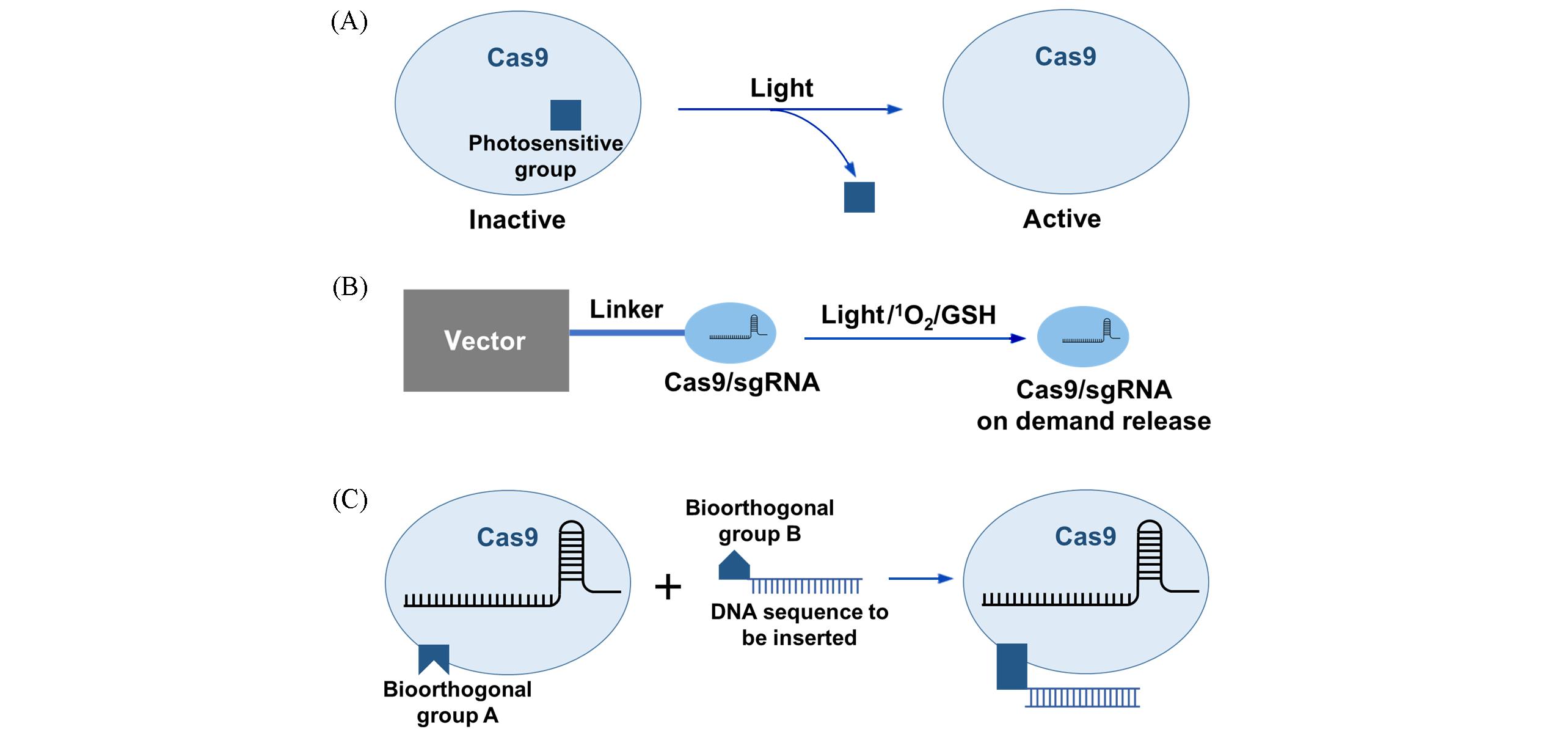 (A)

Cas9

Photosensitive group

Inactive

Light

Cas9

Active

(B)

Vector

Linker

Cas9/sgRNA

Light/$^1O_2$/GSH

Cas9/sgRNA on demand release

(C)

Cas9

Bioorthogonal group A

+

Bioorthogonal group B

DNA sequence to be inserted

Cas9